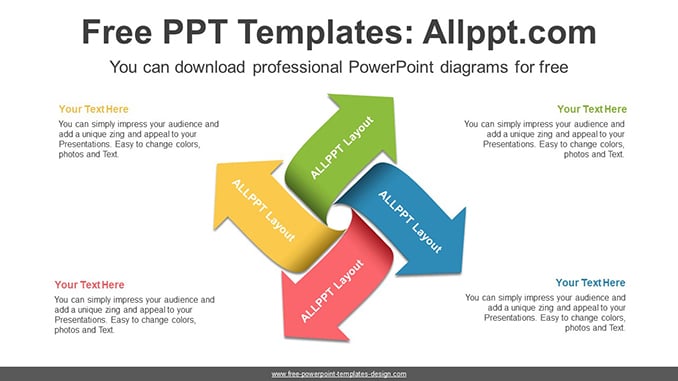 Free PPT Templates: Allppt.com

You can download professional PowerPoint diagrams for free

Your Text Here

You can simply impress your audience and add a unique zing and appeal to your Presentations. Easy to change colors, photos and Text.

Your Text Here

You can simply impress your audience and add a unique zing and appeal to your Presentations. Easy to change colors, photos and Text.

ALLPPT Layout

ALLPPT Layout

ALLPPT Layout

ALLPPT Layout

Your Text Here

You can simply impress your audience and add a unique zing and appeal to your Presentations. Easy to change colors, photos and Text.

Your Text Here

You can simply impress your audience and add a unique zing and appeal to your Presentations. Easy to change colors, photos and Text.

www.free-powerpoint-templates-design.com